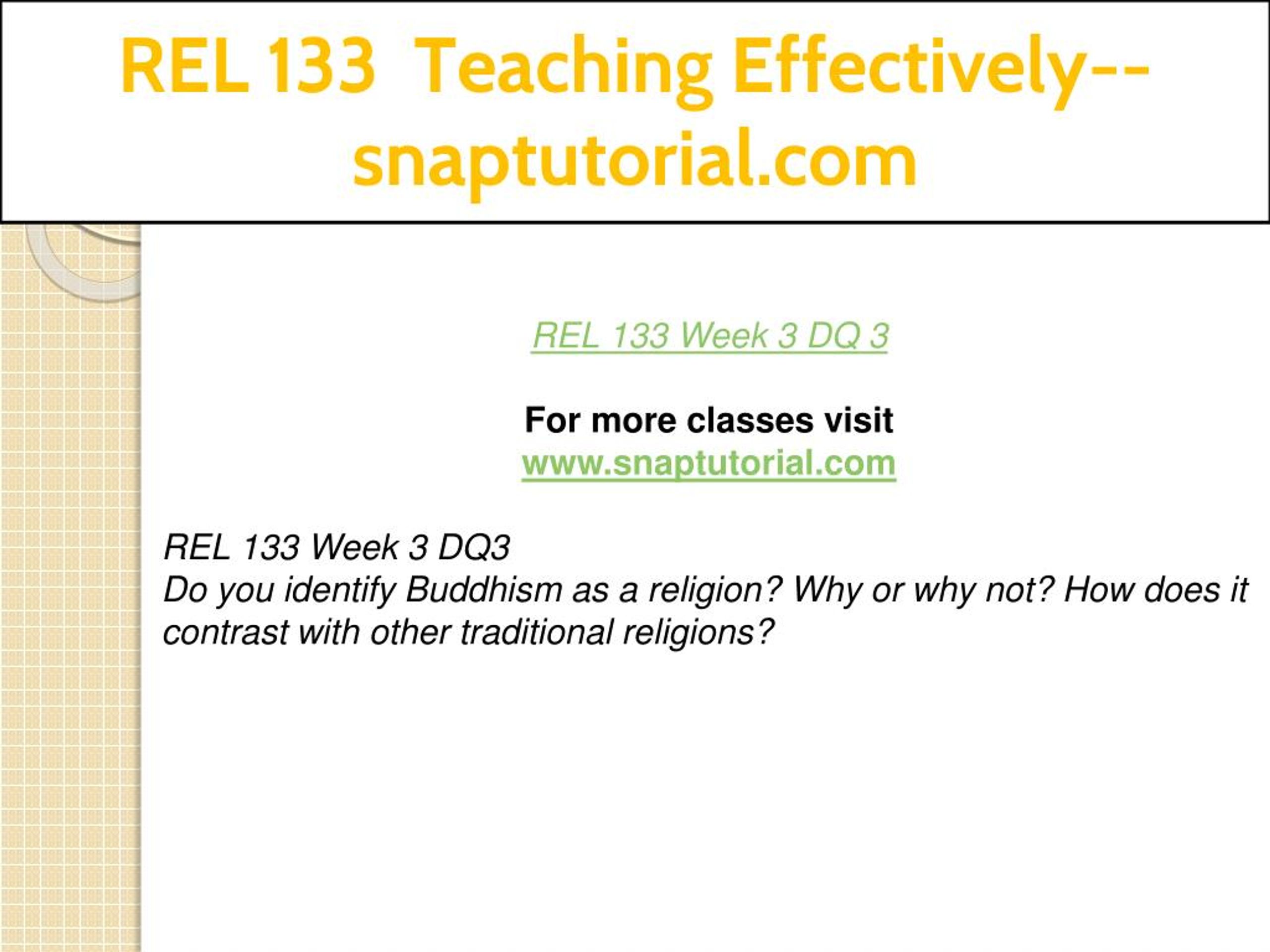 REL 133 Teaching Effectively--snaptutorial.com

REL 133 Week 3 DQ 3

For more classes visit
www.snaptutorial.com

REL 133 Week 3 DQ3
Do you identify Buddhism as a religion? Why or why not? How does it contrast with other traditional religions?